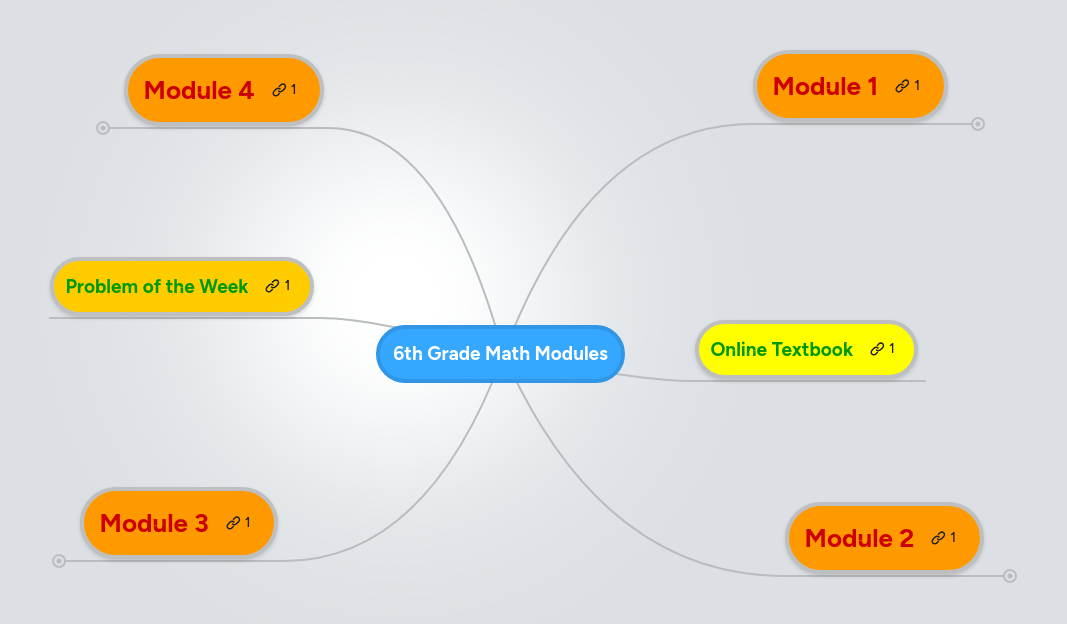 Module 4 1

Module 1 1

Problem of the Week 1

6th Grade Math Modules

Online Textbook 1

Module 3 1

Module 2 1